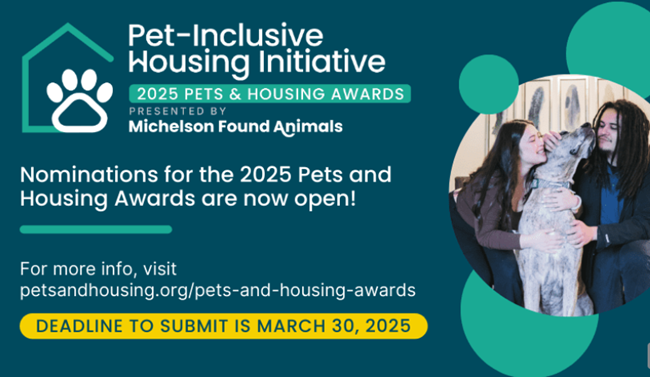 Pet-Inclusive Housing Initiative
2025 PETS & HOUSING AWARDS
PRESENTED BY
Michelson Found Animals

Nominations for the 2025 Pets and Housing Awards are now open!

For more info, visit petsandhousing.org/pets-and-housing-awards

DEADLINE TO SUBMIT IS MARCH 30, 2025